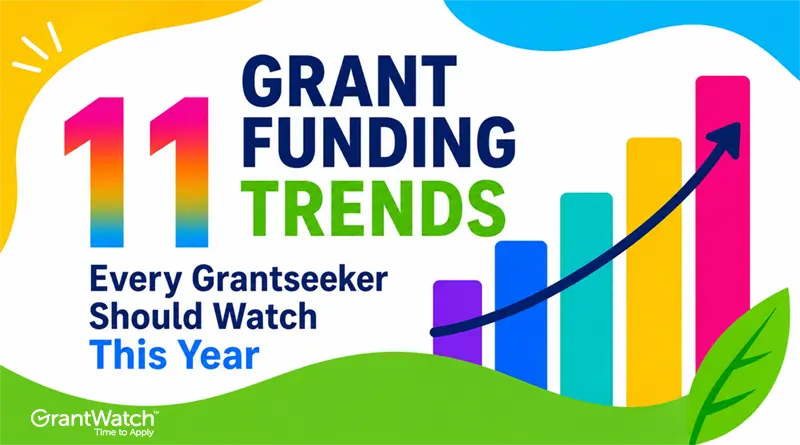 11 GRANT FUNDING TRENDS

Every Grantseeker Should Watch This Year

GrantWatch™
Time to Apply